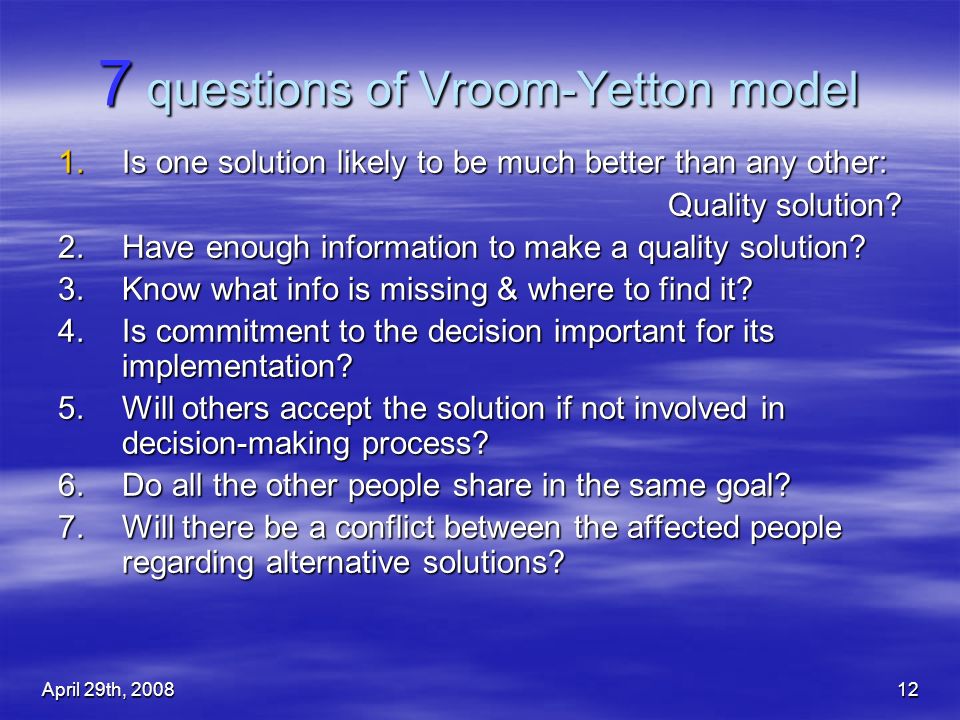 7 questions of Vroom-Yetton model

1. Is one solution likely to be much better than any other: Quality solution?
2. Have enough information to make a quality solution?
3. Know what info is missing & where to find it?
4. Is commitment to the decision important for its implementation?
5. Will others accept the solution if not involved in decision-making process?
6. Do all the other people share in the same goal?
7. Will there be a conflict between the affected people regarding alternative solutions?

April 29th, 2008

12